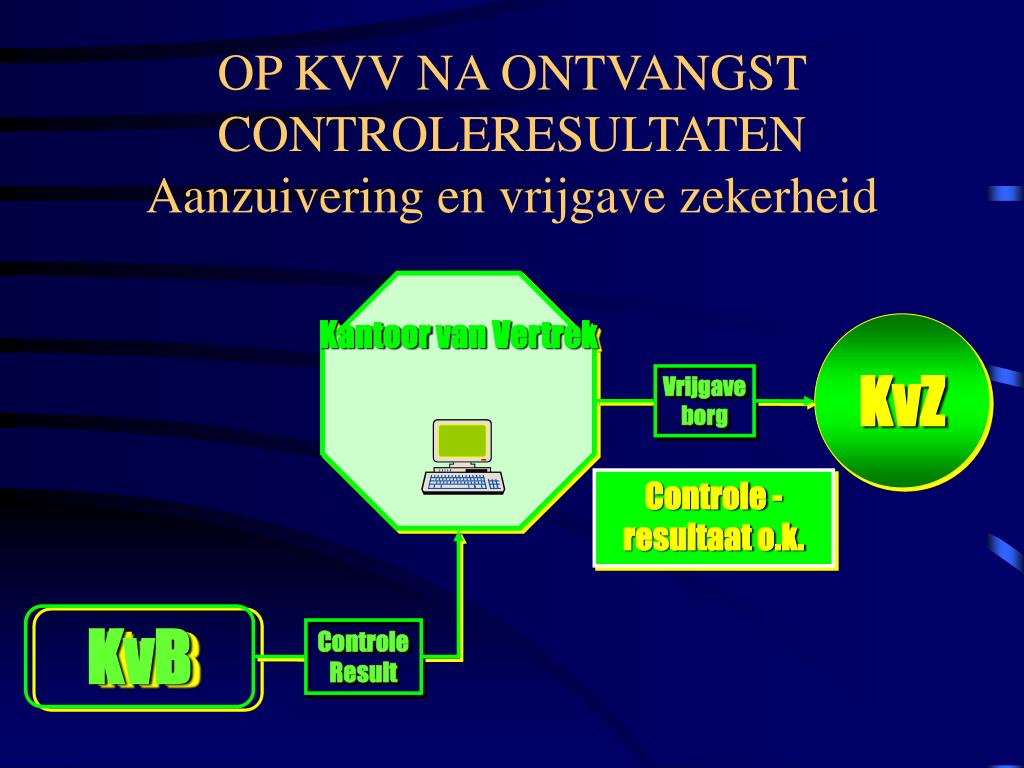 OP KVV NA ONTVANGST CONTROLERESULTATEN
Aanzuivering en vrijgave zekerheid

Kantoor van Vertrek

Vrijgave borg

KvZ

Controle - resultaat o.k.

KvB

Controle Result